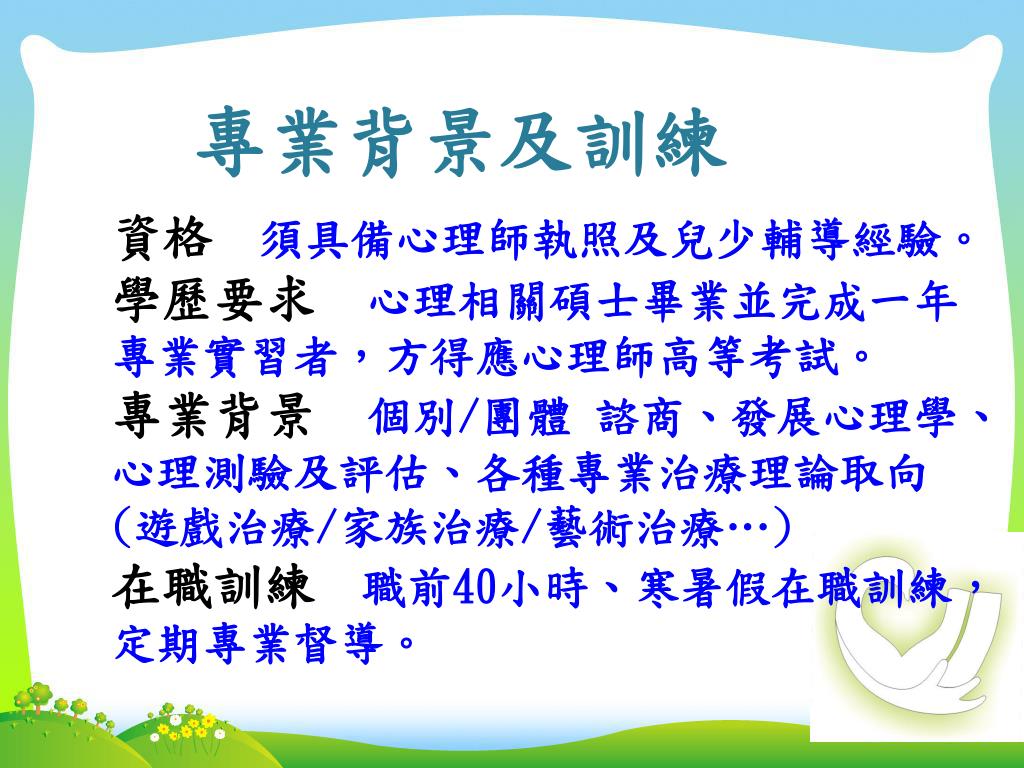 專業背景及訓練

資格　須具備心理師執照及兒少輔導經驗。

學歷要求　心理相關碩士畢業並完成一年專業實習者，方得應心理師高等考試。

專業背景　個別/團體 諮商、發展心理學、心理測驗及評估、各種專業治療理論取向(遊戲治療/家族治療/藝術治療…)

在職訓練　職前40小時、寒暑假在職訓練，定期專業督導。